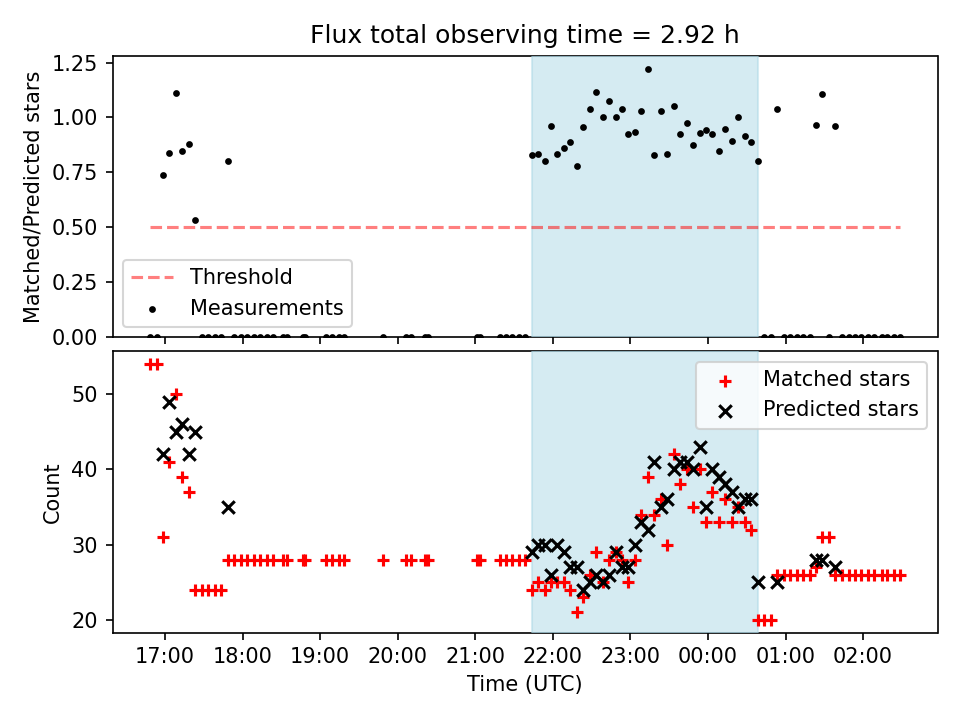 Flux total observing time = 2.92 h

Matched/Predicted stars

1.25
1.00
0.75
0.50
0.25
0.00

Threshold
Measurements

Count

50
40
30
20

Matched stars
Predicted stars

17:00 18:00 19:00 20:00 21:00 22:00 23:00 00:00 01:00 02:00

Time (UTC)